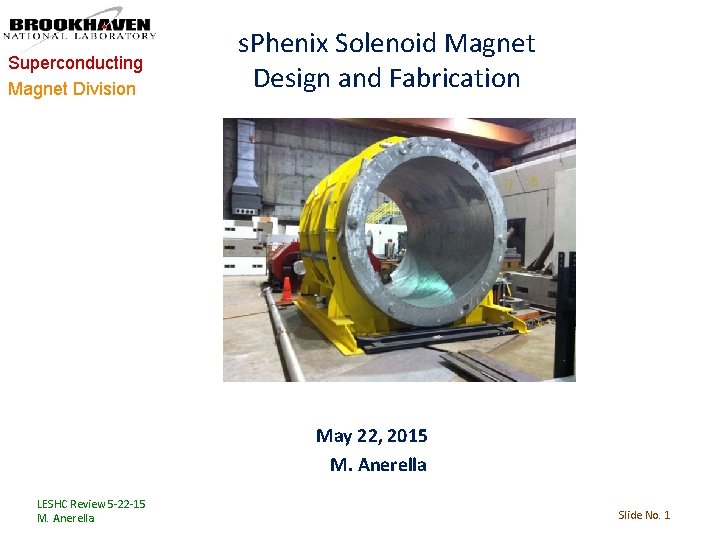 BROOKHAVEN
NATIONAL LABORATORY

Superconducting
Magnet Division

sPhenix Solenoid Magnet
Design and Fabrication

May 22, 2015
M. Anerella

LESHC Review 5-22-15
M. Anerella

Slide No. 1